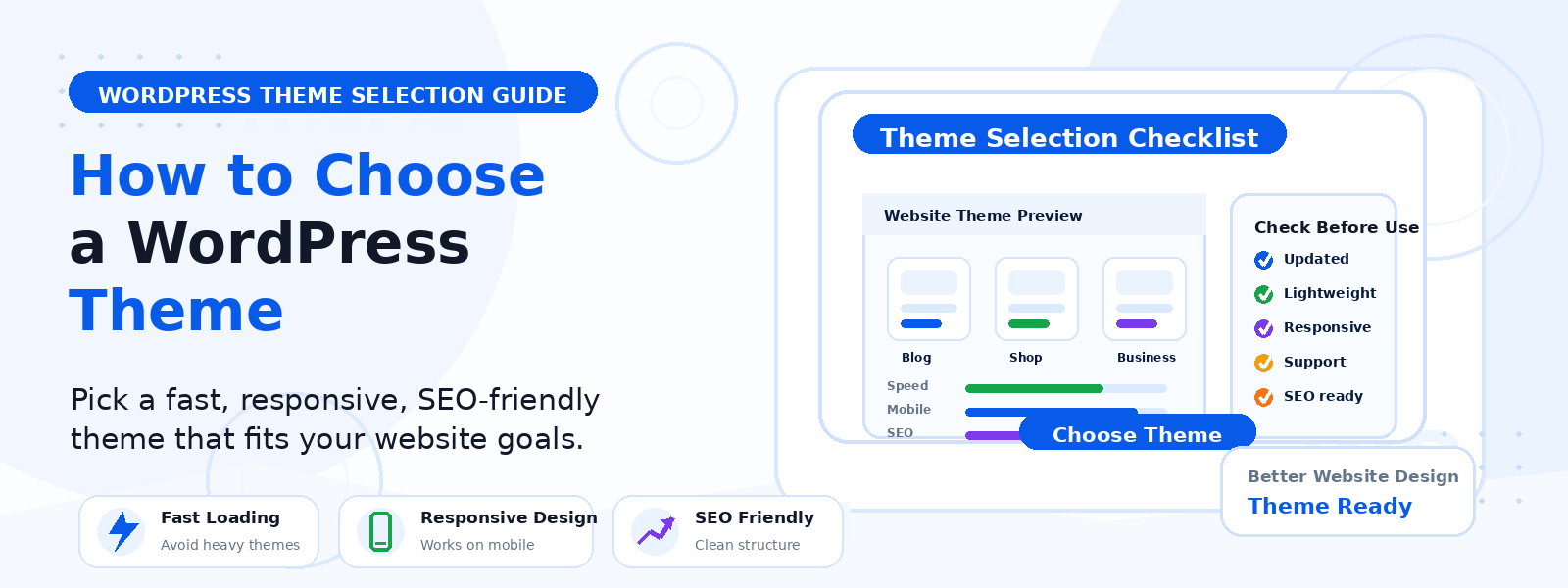 WORDPRESS THEME SELECTION GUIDE

How to Choose a WordPress Theme

Pick a fast, responsive, SEO-friendly theme that fits your website goals.

Fast Loading
Avoid heavy themes

Responsive Design
Works on mobile

SEO Friendly
Clean structure

Theme Selection Checklist

Website Theme Preview

Blog

Shop

Business

Speed
Mobile
SEO

Choose Theme

Check Before Use
Updated
Lightweight
Responsive
Support
SEO ready

Better Website Design
Theme Ready